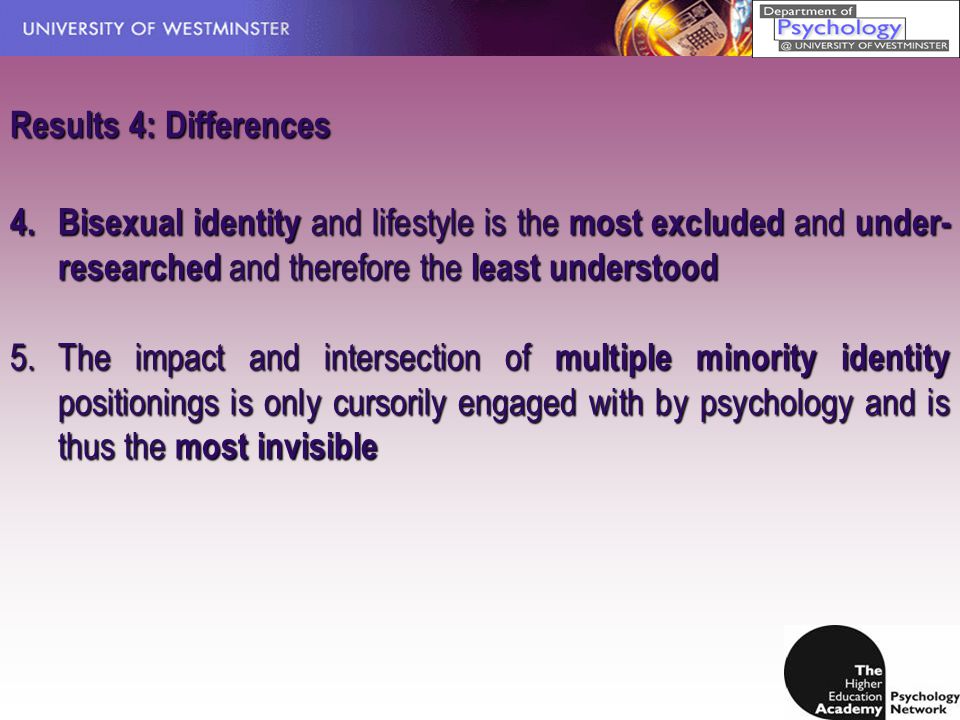 UNIVERSITY OF WESTMINSTER

Department of Psychology @ UNIVERSITY OF WESTMINSTER

Results 4: Differences

4. Bisexual identity and lifestyle is the most excluded and under-researched and therefore the least understood

5. The impact and intersection of multiple minority identity positionings is only cursorily engaged with by psychology and is thus the most invisible

The Higher Education Academy Psychology Network